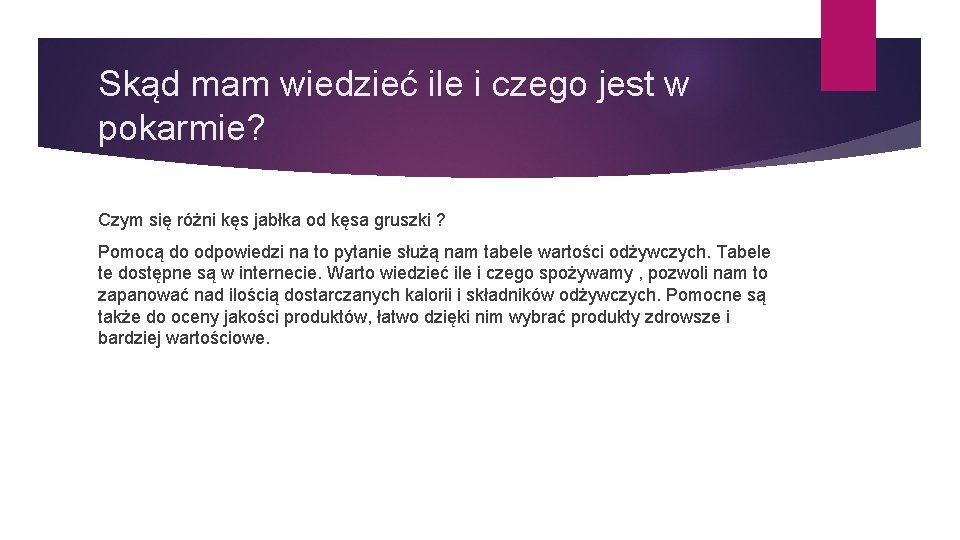 Skąd mam wiedzieć ile i czego jest w pokarmie?

Czym się różni kęs jabłka od kęsa gruszki ?

Pomocą do odpowiedzi na to pytanie służą nam tabele wartości odżywczych. Tabele te dostępne są w internecie. Warto wiedzieć ile i czego spożywamy , pozwoli nam to zapanować nad ilością dostarczanych kalorii i składników odżywczych. Pomocne są także do oceny jakości produktów, łatwo dzięki nim wybrać produkty zdrowsze i bardziej wartościowe.